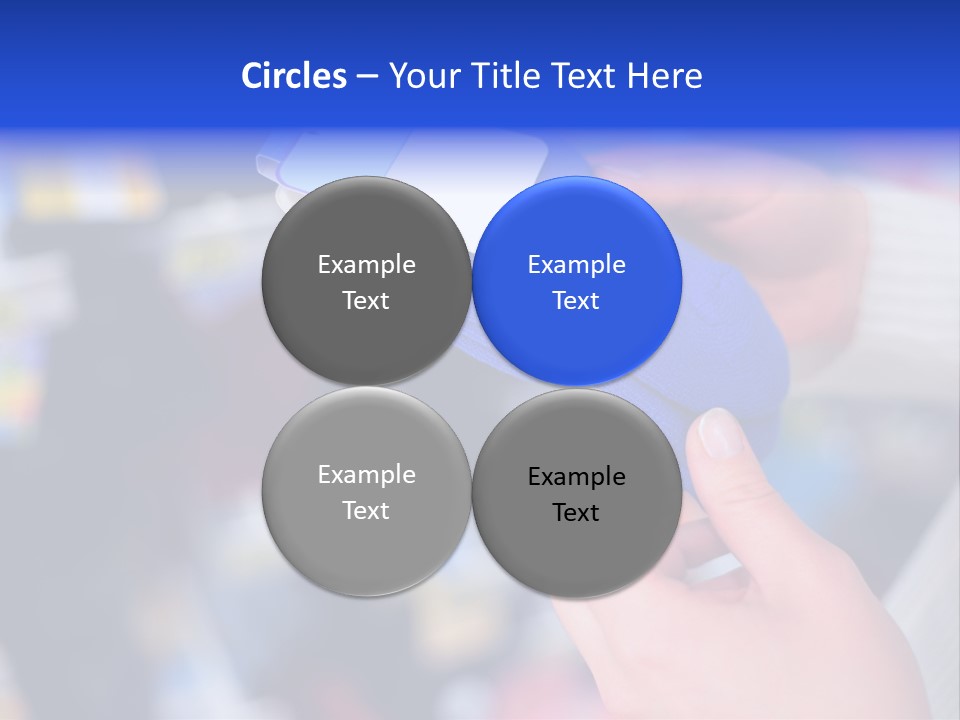 Circles – Your Title Text Here

Example Text

Example Text

Example Text

Example Text